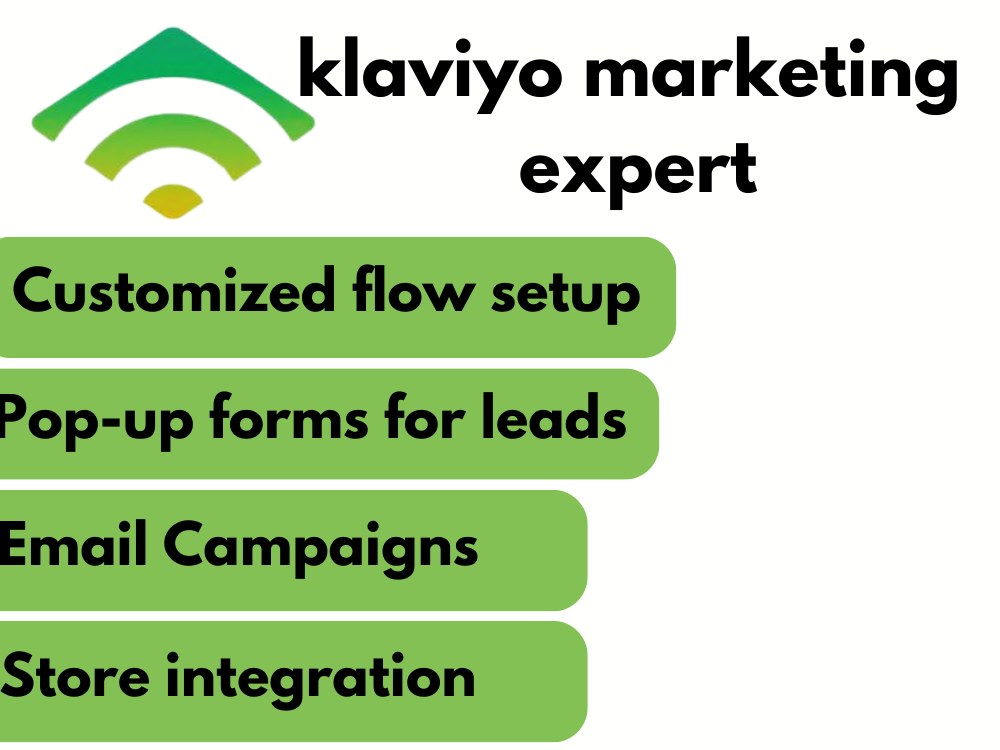 klaviyo marketing expert

Customized flow setup

Pop-up forms for leads

Email Campaigns

Store integration